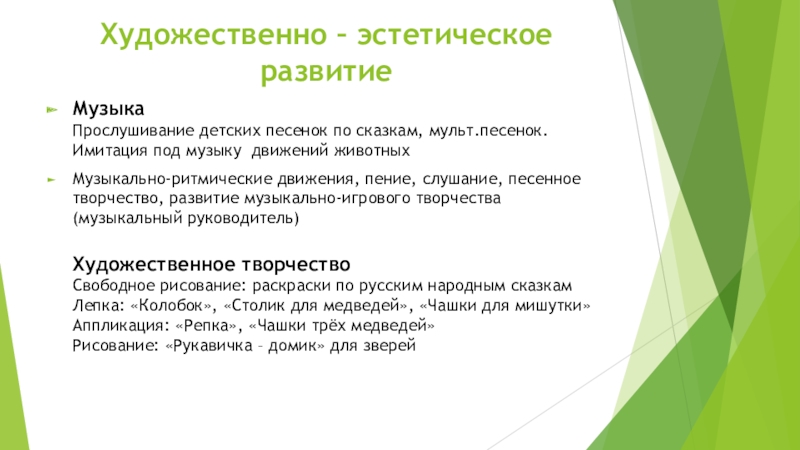 Художественно – эстетическое развитие

Музыка
Прослушивание детских песенок по сказкам, мульт.песенок. Имитация под музыку движений животных

Музыкально-ритмические движения, пение, слушание, песенное творчество, развитие музыкально-игрового творчества (музыкальный руководитель)

Художественное творчество
Свободное рисование: раскраски по русским народным сказкам
Лепка: «Колобок», «Столик для медведей», «Чашки для мишутки»
Аппликация: «Репка», «Чашки трёх медведей»
Рисование: «Рукавичка – домик» для зверей